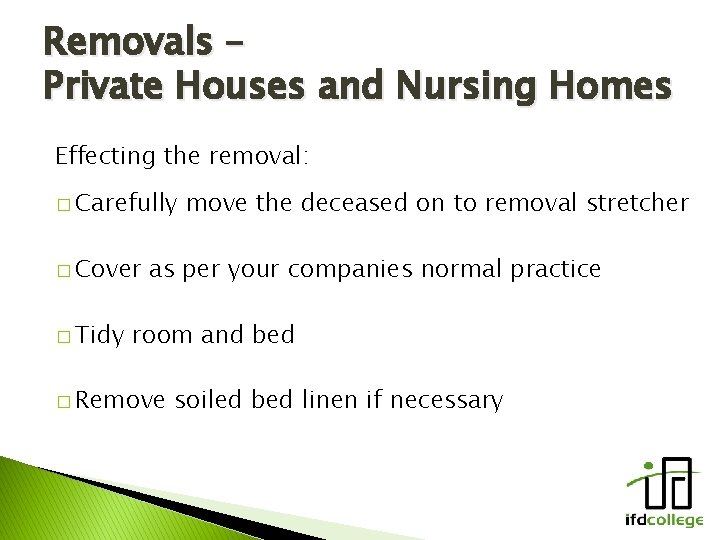 Removals –
Private Houses and Nursing Homes

Effecting the removal:

□ Carefully move the deceased on to removal stretcher

□ Cover as per your companies normal practice

□ Tidy room and bed

□ Remove soiled bed linen if necessary

ifdcollege